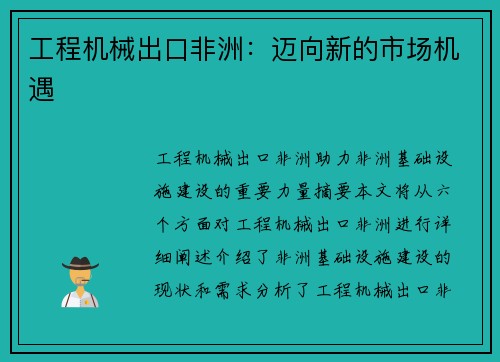 工程机械出口非洲：迈向新的市场机遇

工程机械出口非洲助力非洲基础设施建设的重要力量摘要本文将从六个方面对工程机械出口非洲进行详细阐述介绍了非洲基础设施建设的现状和需求分析了工程机械出口非